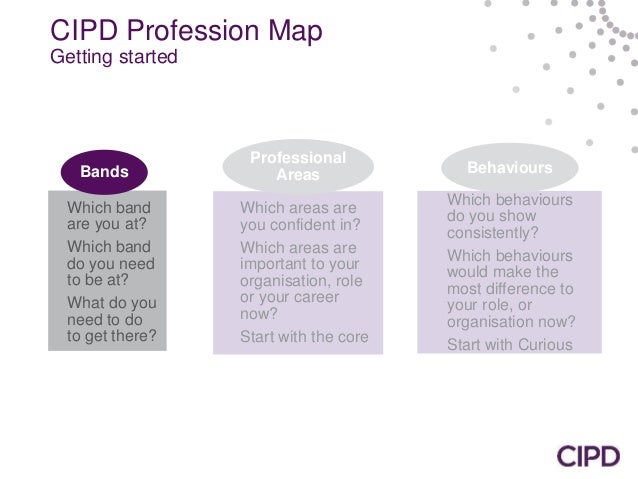 CIPD Profession Map
Getting started

Bands

Which band are you at?

Which band do you need to be at?

What do you need to do to get there?

Professional Areas

Which areas are you confident in?

Which areas are important to your organisation, role or your career now?

Start with the core

Behaviours

Which behaviours do you show consistently?

Which behaviours would make the most difference to your role, or organisation now?

Start with Curious

CIPD